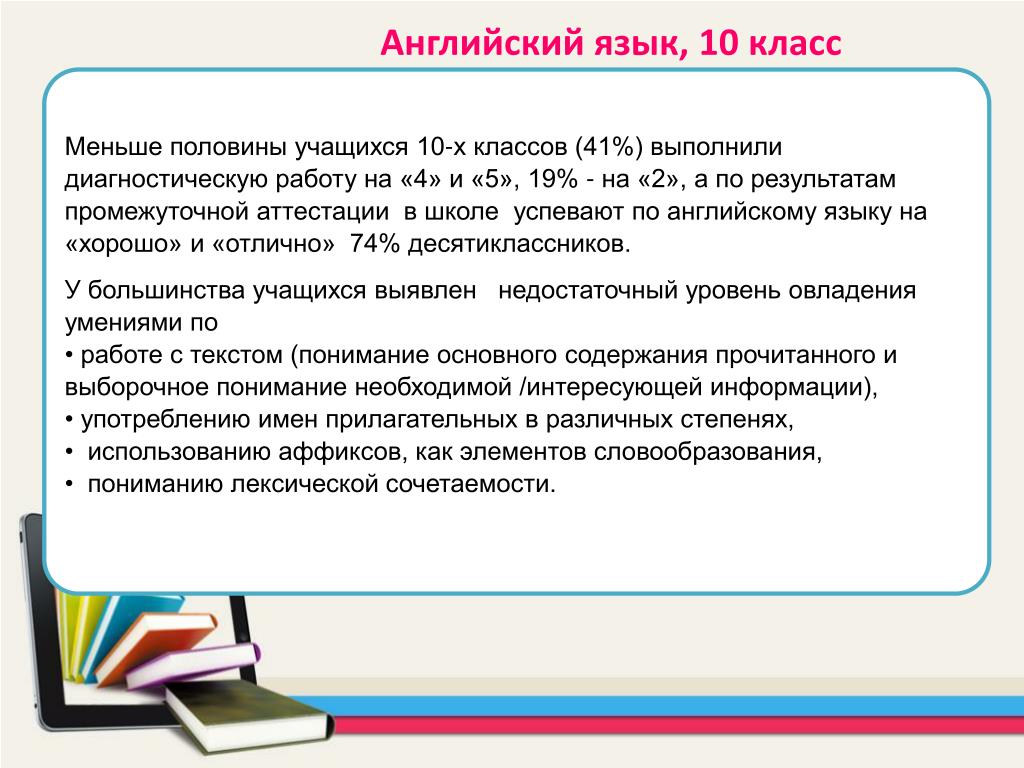 Английский язык, 10 класс

Меньше половины учащихся 10-х классов (41%) выполнили диагностическую работу на «4» и «5», 19% - на «2», а по результатам промежуточной аттестации в школе успевают по английскому языку на «хорошо» и «отлично» 74% десятиклассников.

У большинства учащихся выявлен недостаточный уровень овладения умениями по
• работе с текстом (понимание основного содержания прочитанного и выборочное понимание необходимой /интересующей информации),
• употреблению имен прилагательных в различных степенях,
• использованию аффиксов, как элементов словообразования,
• пониманию лексической сочетаемости.